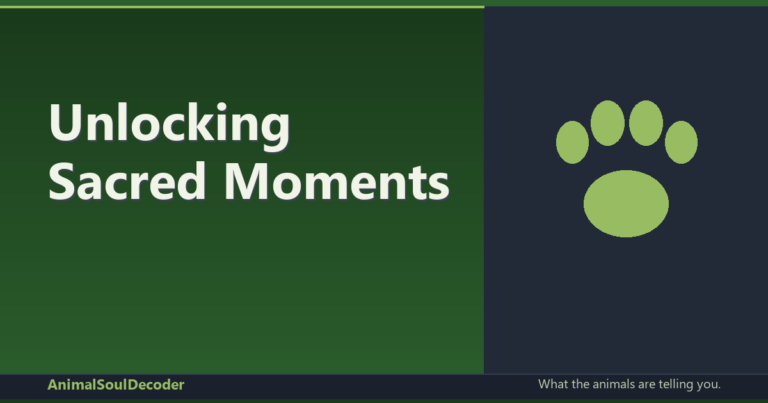 Unlocking Sacred Moments

AnimalSoulDecoder

What the animals are telling you.